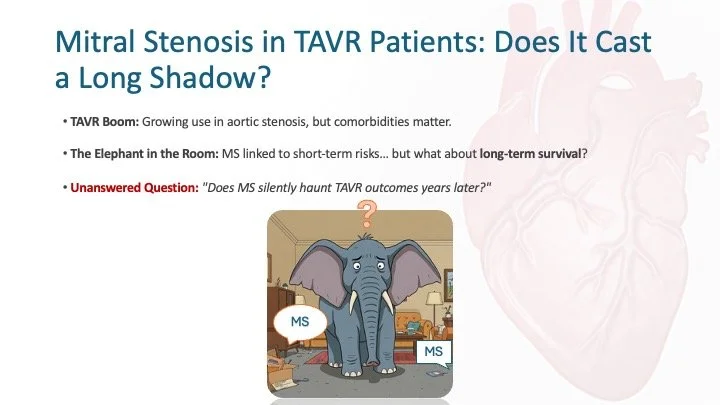 Mitral Stenosis in TAVR Patients: Does It Cast a Long Shadow?

• TAVR Boom: Growing use in aortic stenosis, but comorbidities matter.

• The Elephant in the Room: MS linked to short-term risks… but what about long-term survival?

• Unanswered Question: "Does MS silently haunt TAVR outcomes years later?"

?

MS

MS